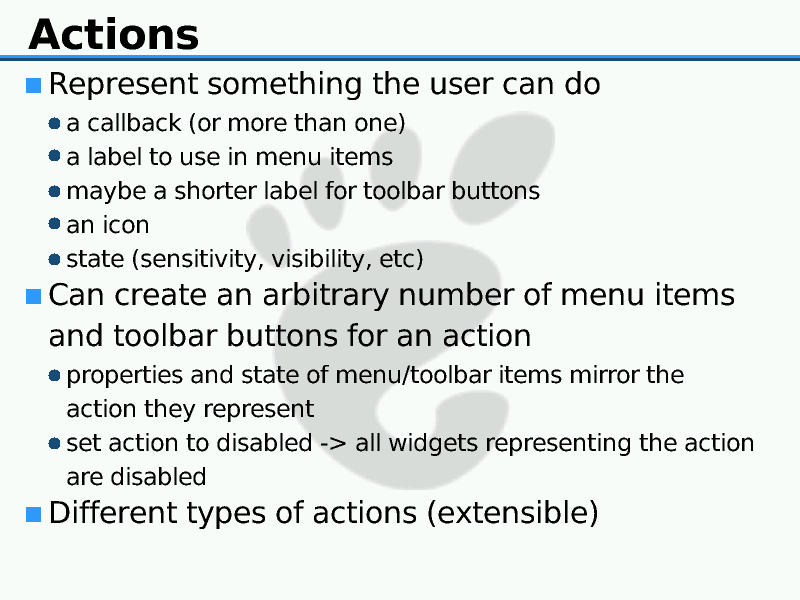 Actions

Represent something the user can do

a callback (or more than one)

a label to use in menu items

maybe a shorter label for toolbar buttons

an icon

state (sensitivity, visibility, etc)

Can create an arbitrary number of menu items and toolbar buttons for an action

properties and state of menu/toolbar items mirror the action they represent

set action to disabled -> all widgets representing the action are disabled

Different types of actions (extensible)